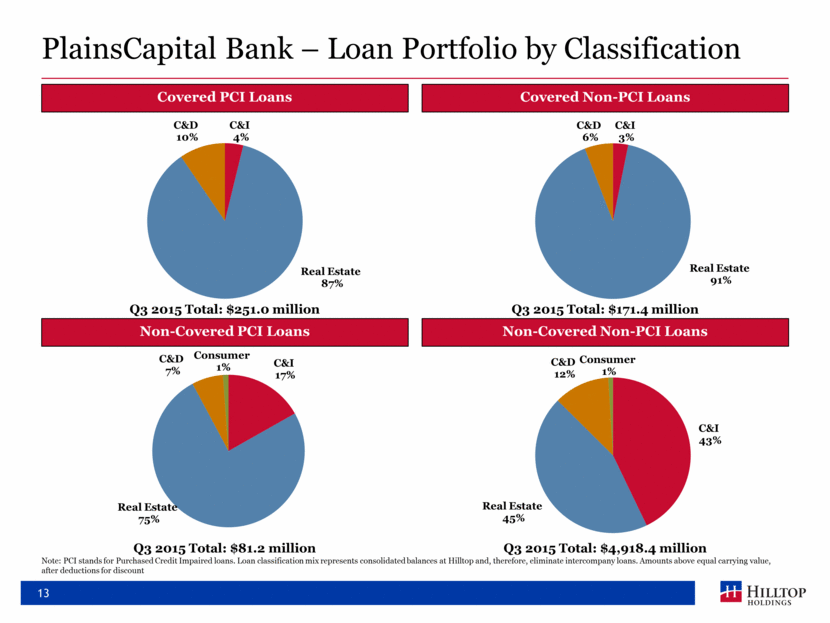 PlainsCapital Bank – Loan Portfolio by Classification

Covered PCI Loans

C&D 10%

C&I 4%

Real Estate 87%

Q3 2015 Total: $251.0 million

Covered Non-PCI Loans

C&D 6%

C&I 3%

Real Estate 91%

Q3 2015 Total: $171.4 million

Non-Covered PCI Loans

C&D 7%

Consumer 1%

C&I 17%

Real Estate 75%

Q3 2015 Total: $81.2 million

Non-Covered Non-PCI Loans

C&D 12%

Consumer 1%

C&I 43%

Real Estate 45%

Q3 2015 Total: $4,918.4 million

Note: PCI stands for Purchased Credit Impaired loans. Loan classification mix represents consolidated balances at Hilltop and, therefore, eliminate intercompany loans. Amounts above equal carrying value, after deductions for discount

13

HILLTOP HOLDINGS